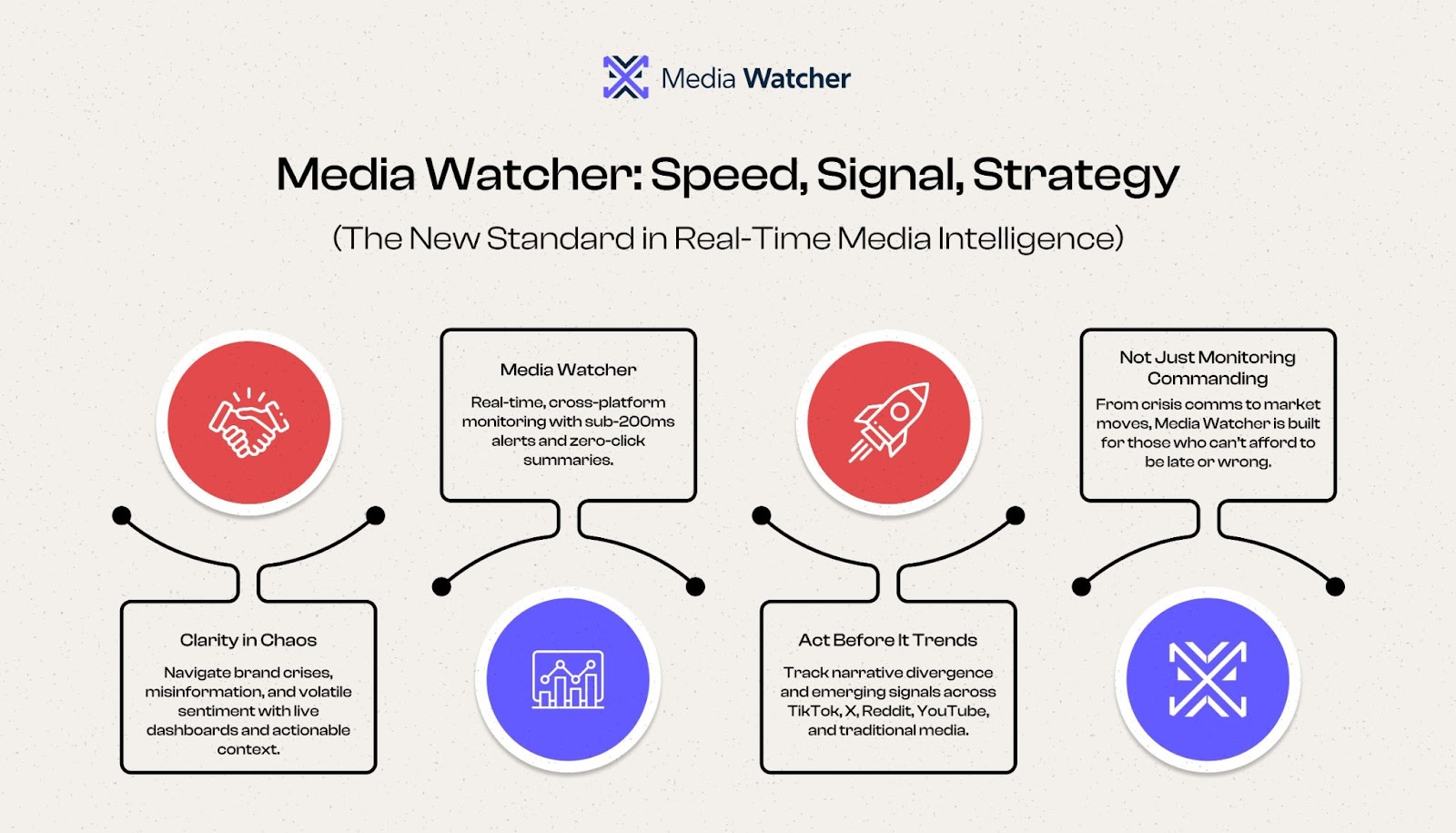 Media Watcher

Media Watcher: Speed, Signal, Strategy

(The New Standard in Real-Time Media Intelligence)

Clarity in Chaos

Navigate brand crises, misinformation, and volatile sentiment with live dashboards and actionable context.

Media Watcher

Real-time, cross-platform monitoring with sub-200ms alerts and zero-click summaries.

Act Before It Trends

Track narrative divergence and emerging signals across TikTok, X, Reddit, YouTube, and traditional media.

Not Just Monitoring Commanding

From crisis comms to market moves, Media Watcher is built for those who can't afford to be late or wrong.